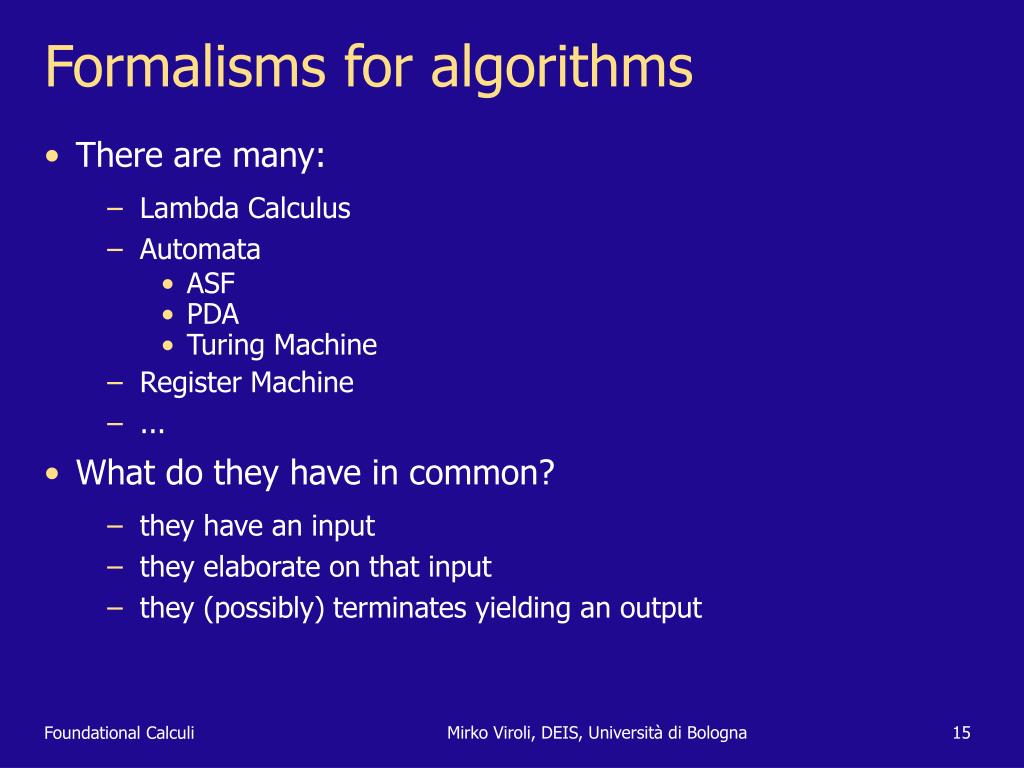 Formalisms for algorithms

• There are many:
– Lambda Calculus
– Automata
• ASF
• PDA
• Turing Machine
– Register Machine
– ...

• What do they have in common?
– they have an input
– they elaborate on that input
– they (possibly) terminates yielding an output

Foundational Calculi

Mirko Viroli, DEIS, Università di Bologna

15